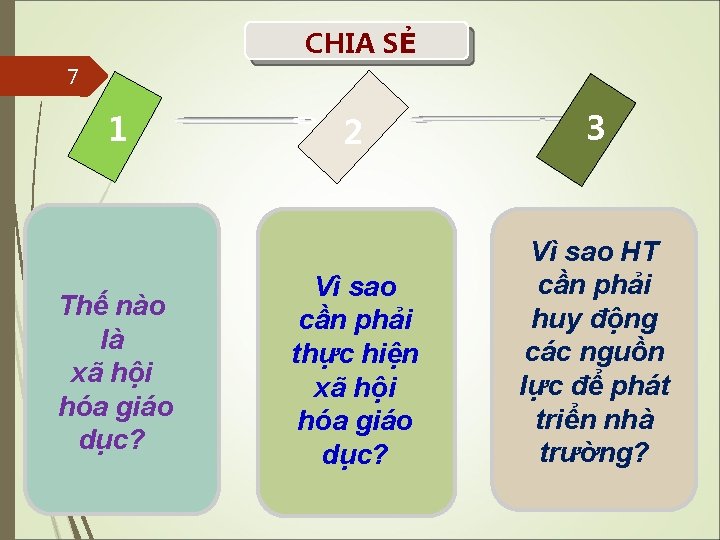 CHIA SẺ

7

1

2

3

Thế nào là xã hội hóa giáo dục?

Vì sao cần phải thực hiện xã hội hóa giáo dục?

Vì sao HT cần phải huy động các nguồn lực để phát triển nhà trường?